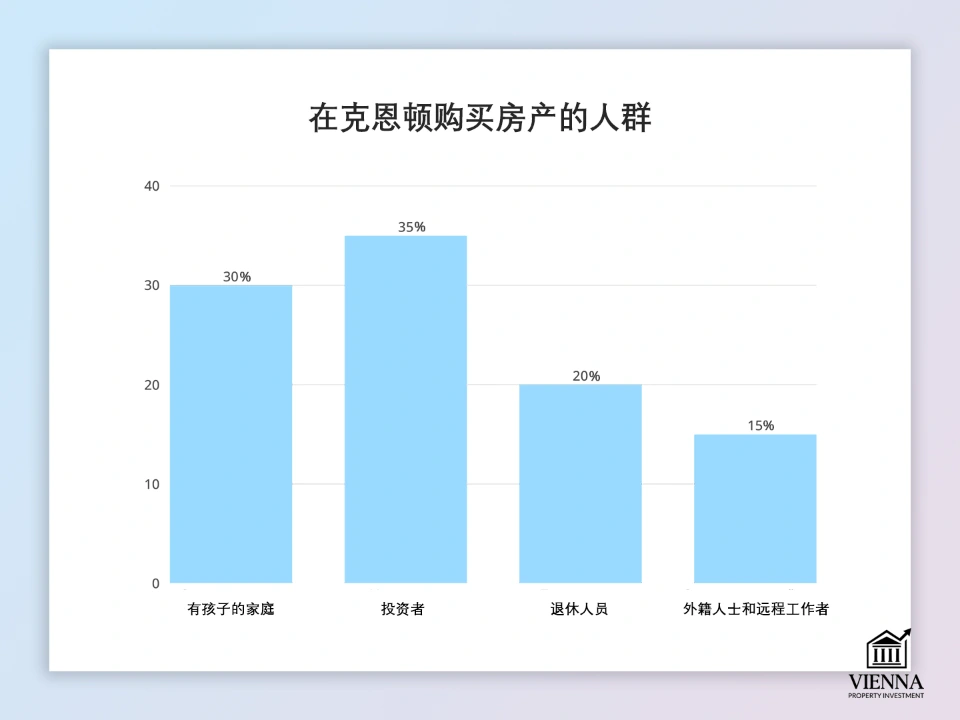 在克恩顿购买房产的人群

40
30
20
10
0

30%
35%
20%
15%

有孩子的家庭
投资者
退休人员
外籍人士和远程工作者

VIENNA
PROPERTY INVESTMENT